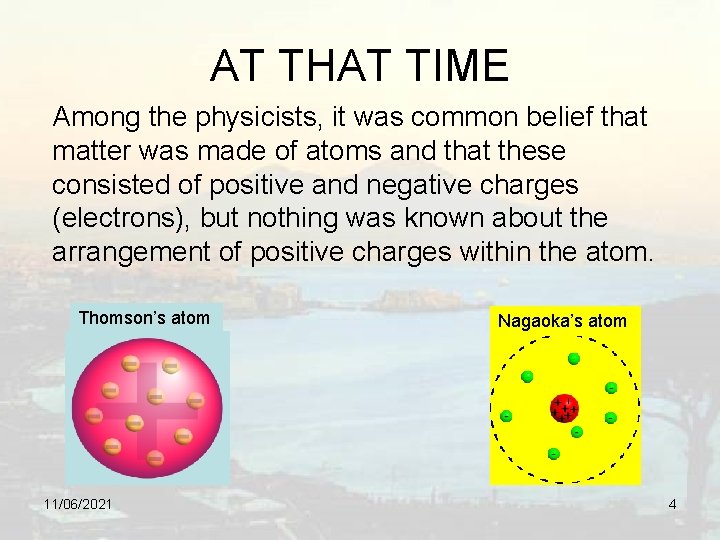 AT THAT TIME

Among the physicists, it was common belief that matter was made of atoms and that these consisted of positive and negative charges (electrons), but nothing was known about the arrangement of positive charges within the atom.

Thomson's atom

Nagaoka's atom

11/06/2021

4